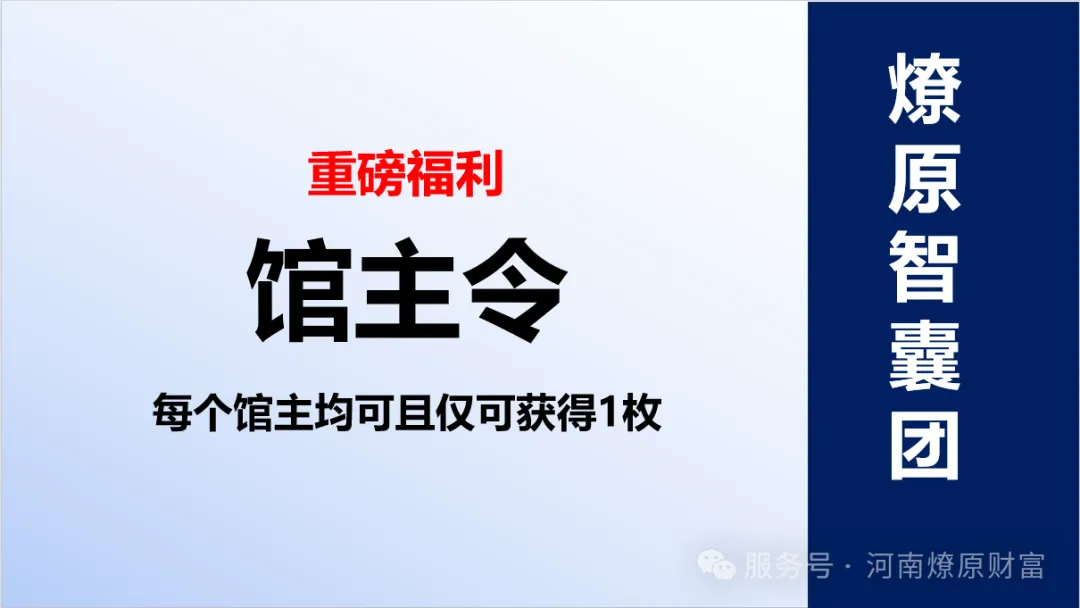 重磅福利

馆主令

每个馆主均可且仅可获得1枚

燎原智囊团

服务号 · 河南燎原财富